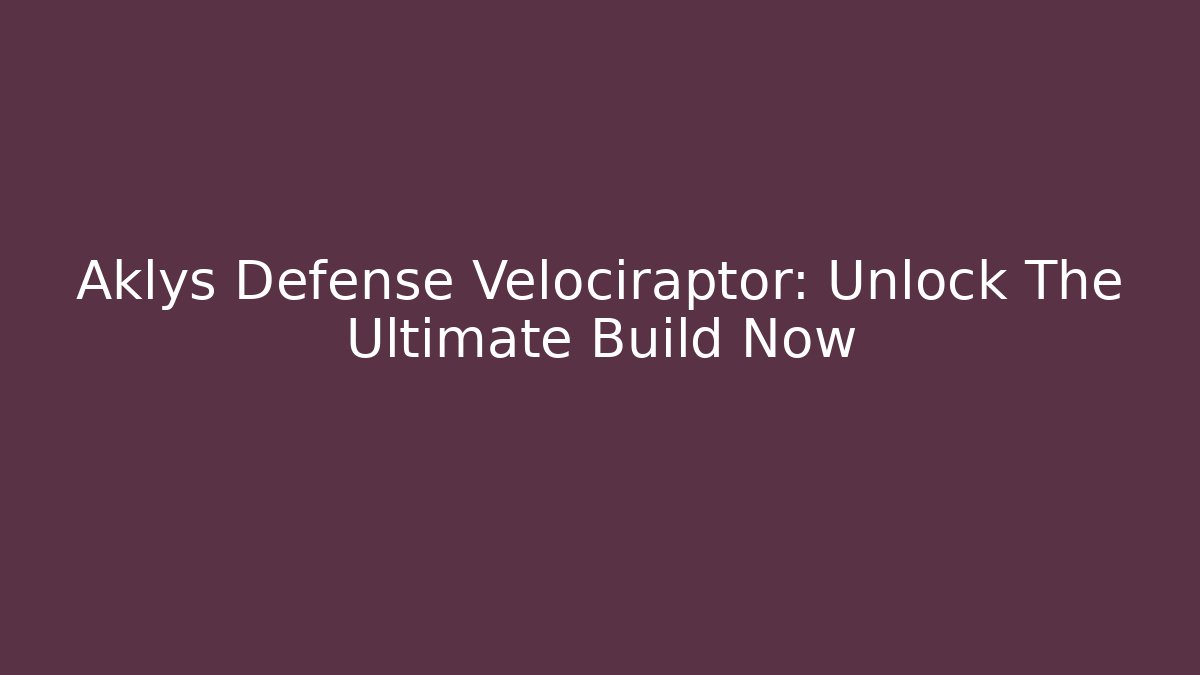 Aklys Defense Velociraptor: Unlock The Ultimate Build Now